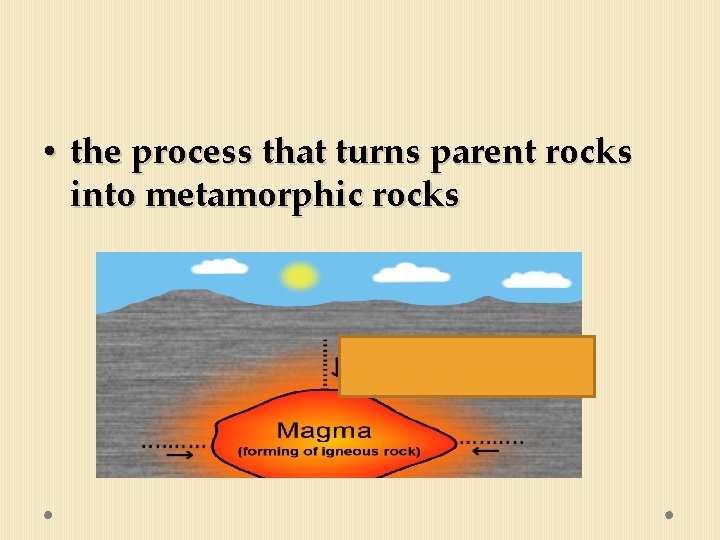 • the process that turns parent rocks into metamorphic rocks

Magma
(forming of igneous rock)